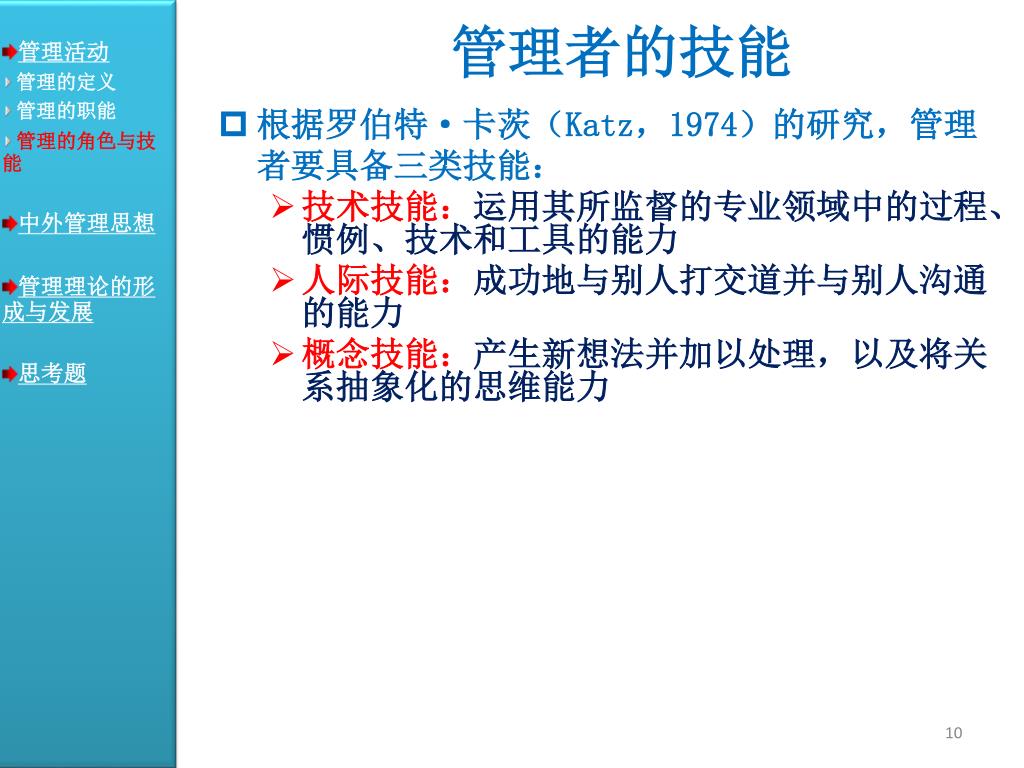 管理活动
管理的定义
管理的职能
管理的角色与技能

中外管理思想

管理理论的形成与发展

思考题

管理者的技能

根据罗伯特·卡茨（Katz，1974）的研究，管理者要具备三类技能：

技术技能：运用其所监督的专业领域中的过程、惯例、技术和工具的能力

人际技能：成功地与别人打交道并与别人沟通的能力

概念技能：产生新想法并加以处理，以及将关系抽象化的思维能力

10